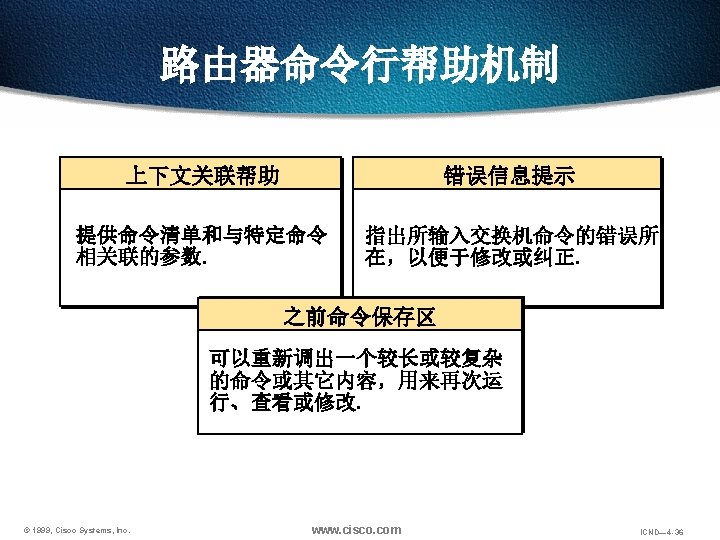 路由器命令行帮助机制

上下文关联帮助

提供命令清单和与特定命令相关联的参数.

错误信息提示

指出所输入交换机命令的错误所在，以便于修改或纠正.

之前命令保存区

可以重新调出一个较长或较复杂的命令或其它内容，用来再次运行、查看或修改.

© 1999, Cisco Systems, Inc.

www.cisco.com

ICND—4-36